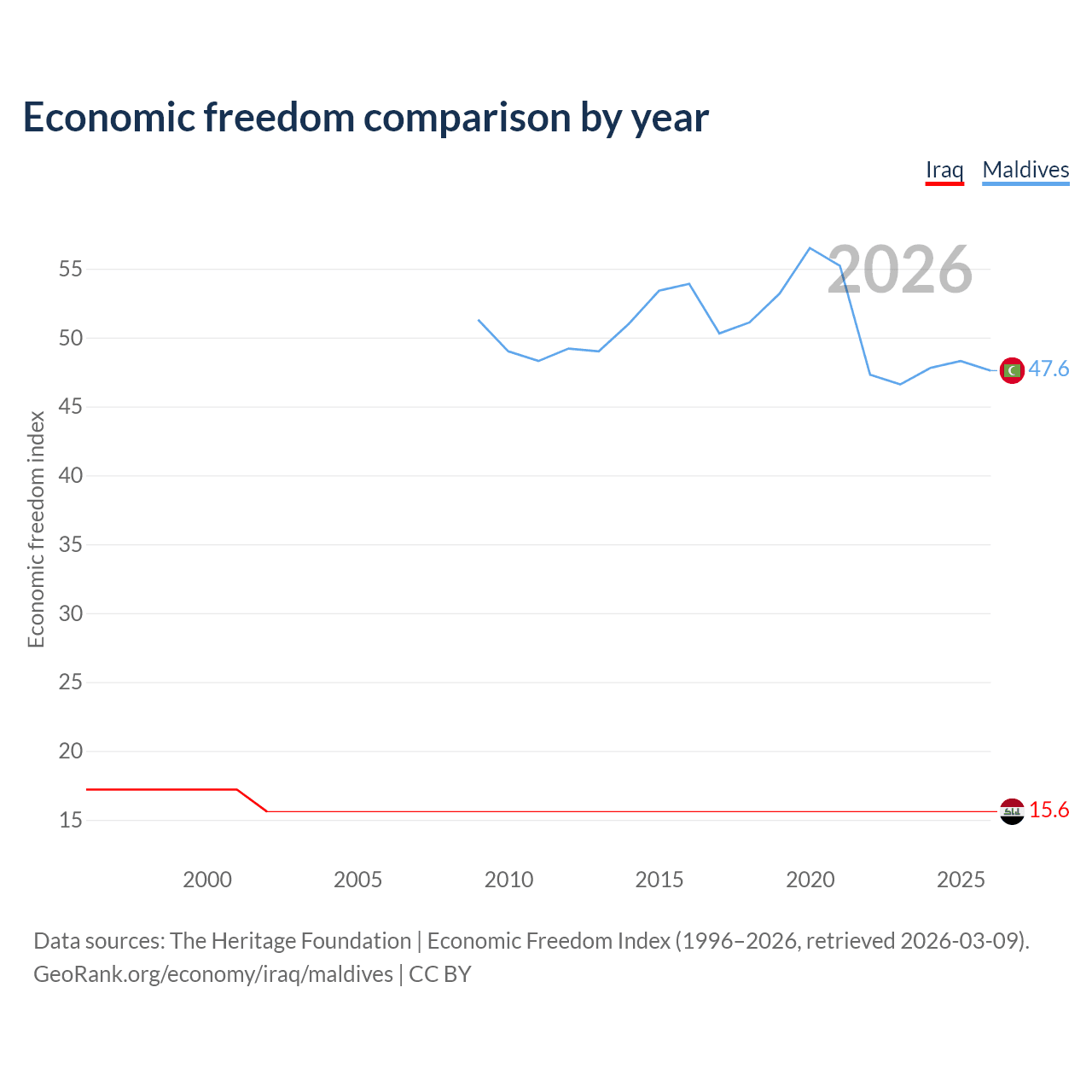 Economic freedom comparison by year

Iraq Maldives

2026

Economic freedom index

55
50
45
40
35
30
25
20
15

47.6
15.6

2000 2005 2010 2015 2020 2025

Data sources: The Heritage Foundation | Economic Freedom Index (1996–2026, retrieved 2026-03-09).
GeoRank.org/economy/iraq/maldives | CC BY